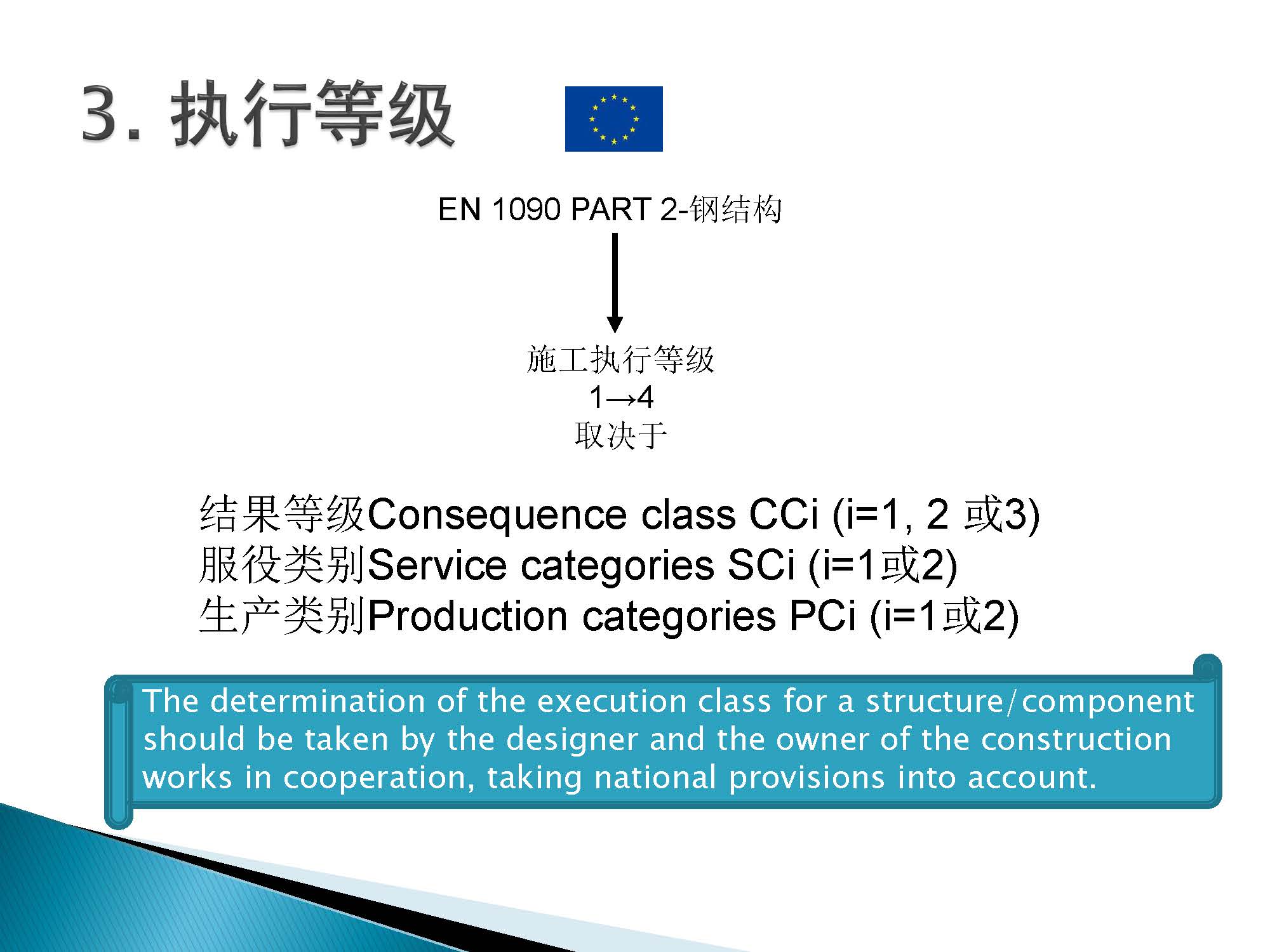 3. 执行等级

EN 1090 PART 2-钢结构

施工执行等级
1→4
取决于

结果等级Consequence class CCi (i=1, 2 或3)
服役类别Service categories SCi (i=1或2)
生产类别Production categories PCi (i=1或2)

The determination of the execution class for a structure/component should be taken by the designer and the owner of the construction works in cooperation, taking national provisions into account.